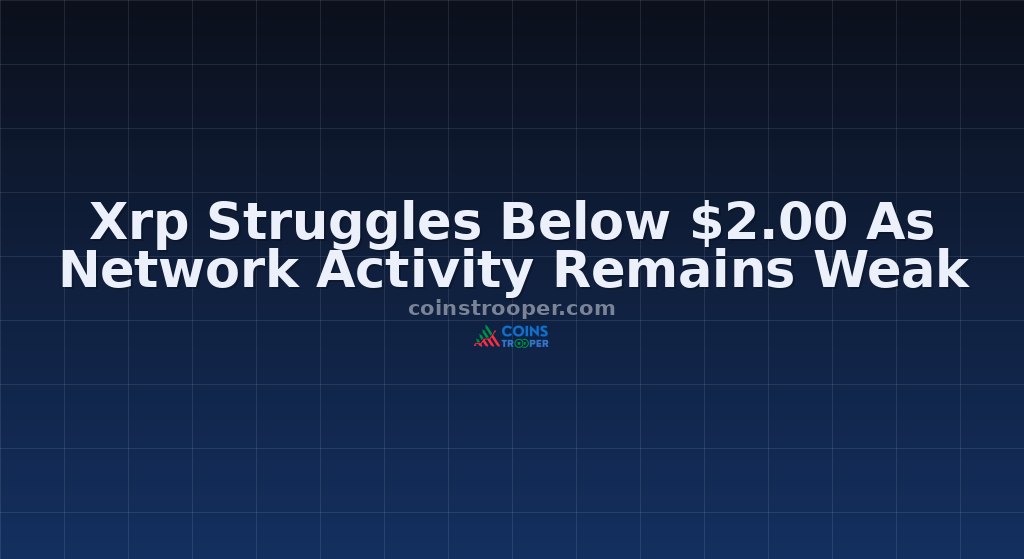 Xrp Struggles Below \$2.00 As Network Activity Remains Weak

coinstrooper.com

COINS TROOPER